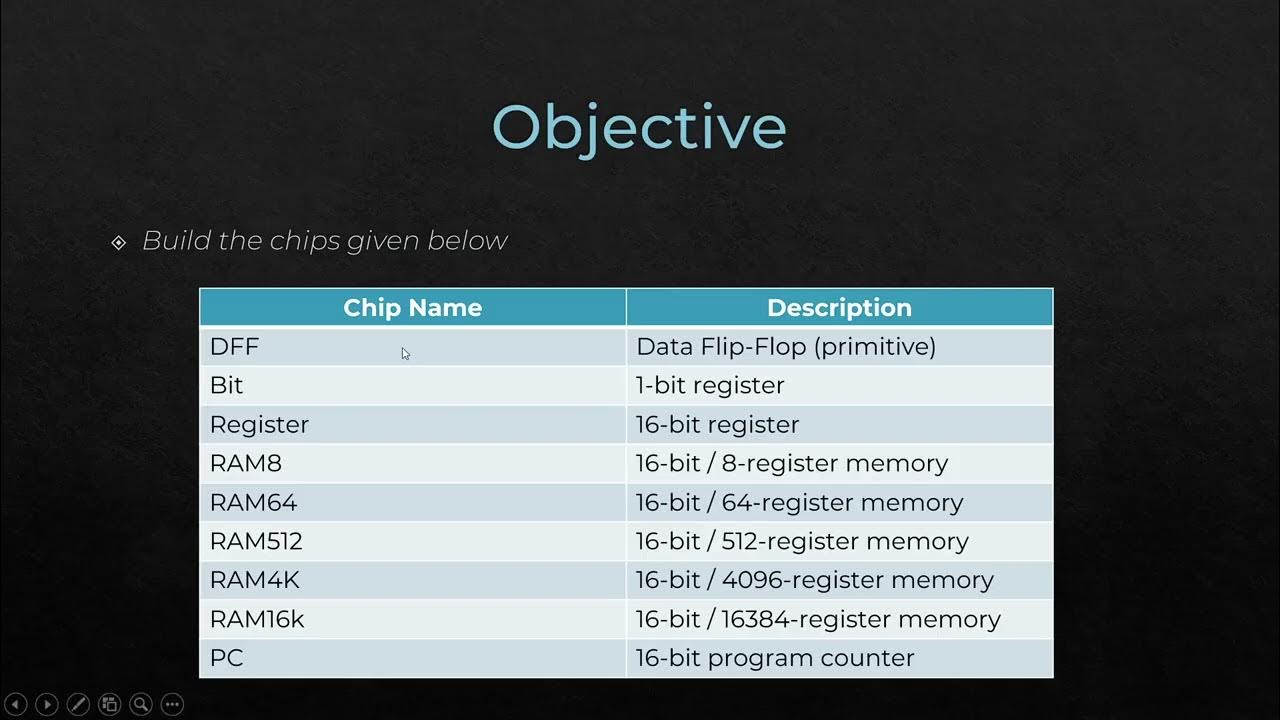 Objective

Build the chips given below

| Chip Name | Description |
|---|---|
| DFF | Data Flip-Flop (primitive) |
| Bit | 1-bit register |
| Register | 16-bit register |
| RAM8 | 16-bit / 8-register memory |
| RAM64 | 16-bit / 64-register memory |
| RAM512 | 16-bit / 512-register memory |
| RAM4K | 16-bit / 4096-register memory |
| RAM16k | 16-bit / 16384-register memory |
| PC | 16-bit program counter |